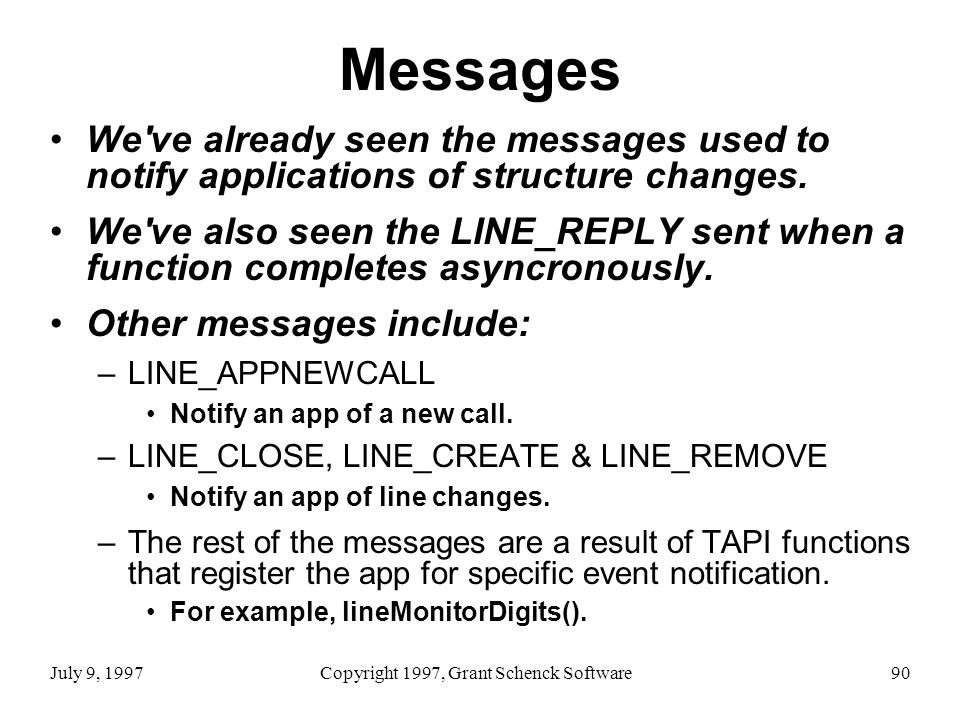 Messages

• We've already seen the messages used to notify applications of structure changes.

• We've also seen the LINE_REPLY sent when a function completes asyncronously.

• Other messages include:

– LINE_APPNEWCALL

• Notify an app of a new call.

– LINE_CLOSE, LINE_CREATE & LINE_REMOVE

• Notify an app of line changes.

– The rest of the messages are a result of TAPI functions that register the app for specific event notification.

• For example, lineMonitorDigits().

July 9, 1997

Copyright 1997, Grant Schenck Software

90